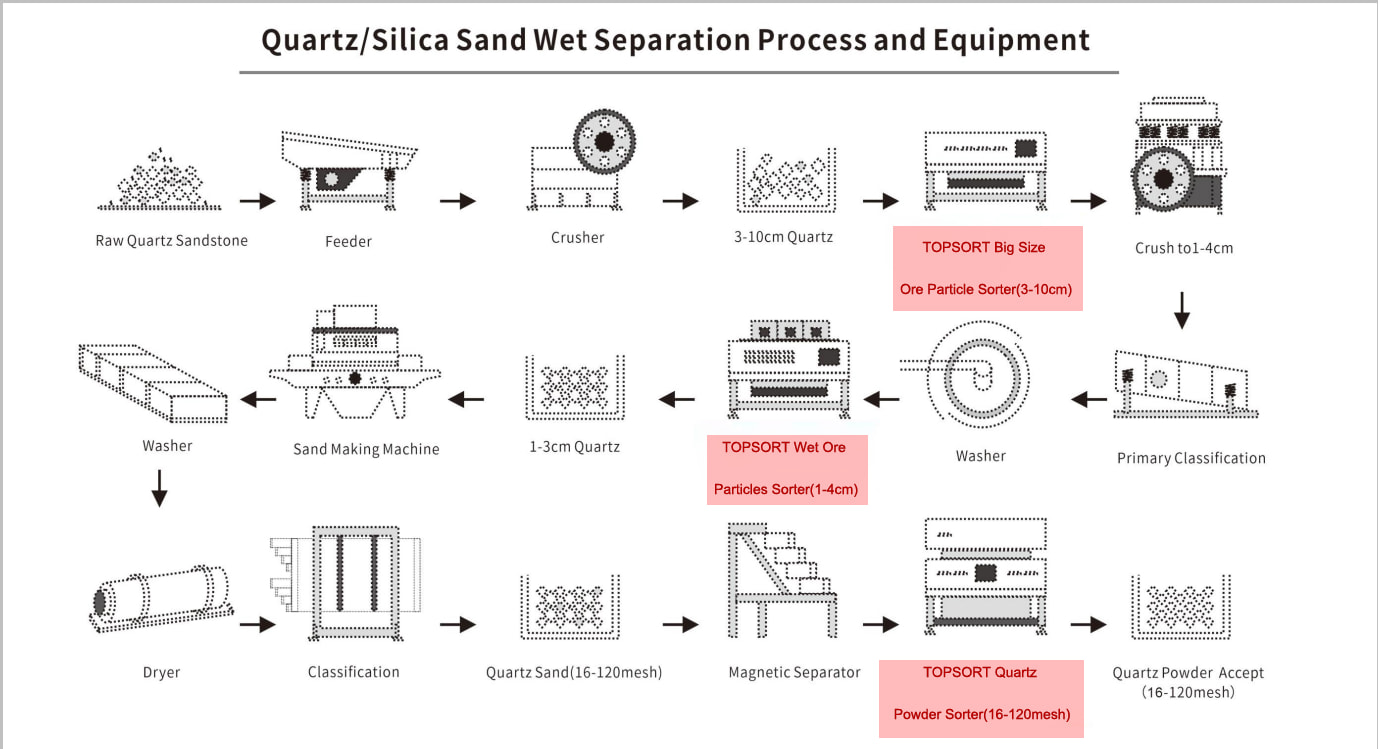 Quartz/Silica Sand Wet Separation Process and Equipment

Raw Quartz Sandstone

Feeder

Crusher

3-10cm Quartz

TOPSORT Big Size Ore Particle Sorter(3-10cm)

Crush to1-4cm

Primary Classification

Washer

TOPSORT Wet Ore Particles Sorter(1-4cm)

1-3cm Quartz

Sand Making Machine

Washer

Dryer

Classification

Quartz Sand(16-120mesh)

Magnetic Separator

TOPSORT Quartz Powder Sorter(16-120mesh)

Quartz Powder Accept (16-120mesh)